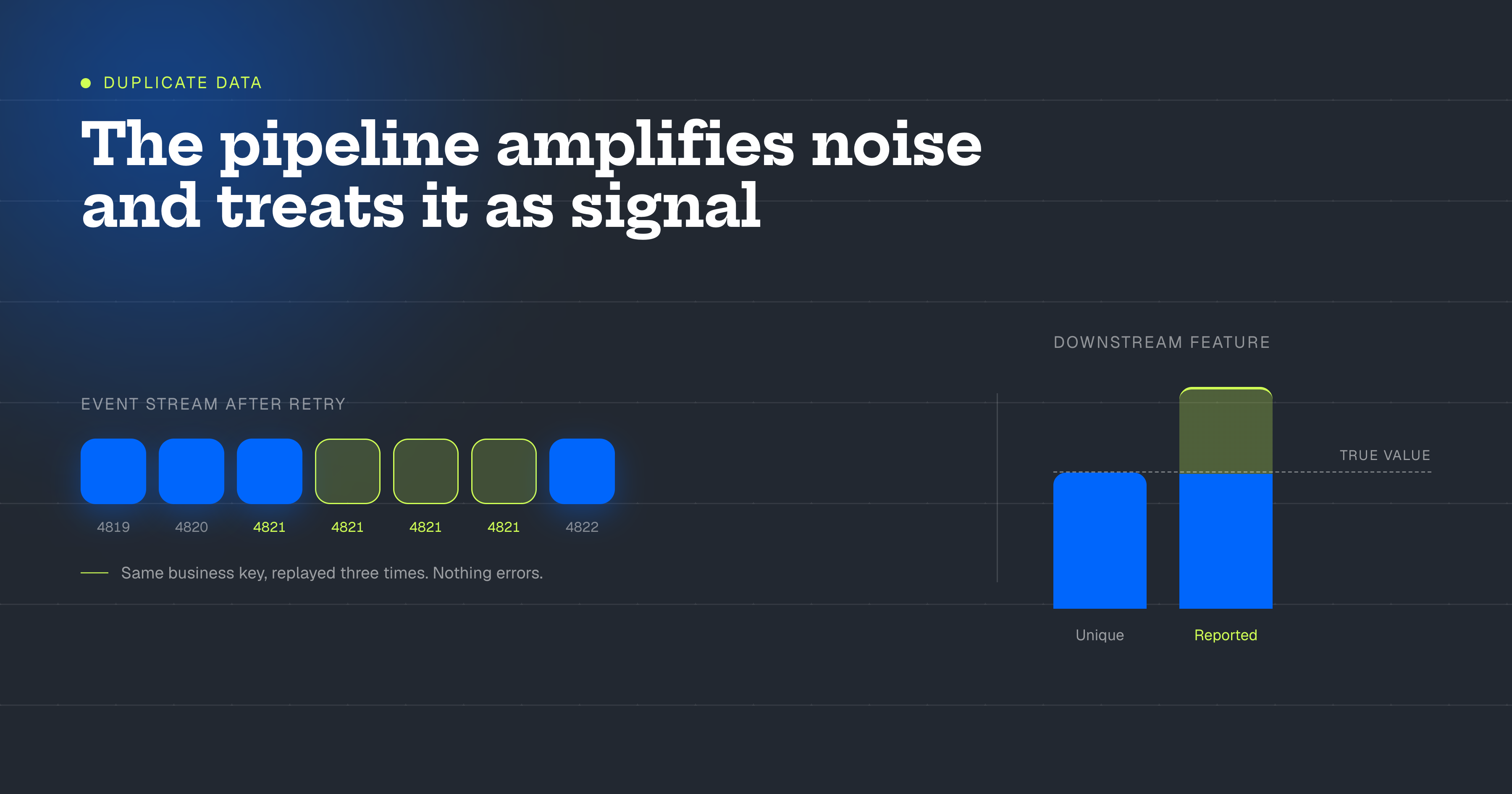 DUPLICATE DATA

The pipeline amplifies noise and treats it as signal

EVENT STREAM AFTER RETRY

4819 4820 4821 4821 4821 4821 4822

Same business key, replayed three times. Nothing errors.

DOWNSTREAM FEATURE

TRUE VALUE

Unique Reported